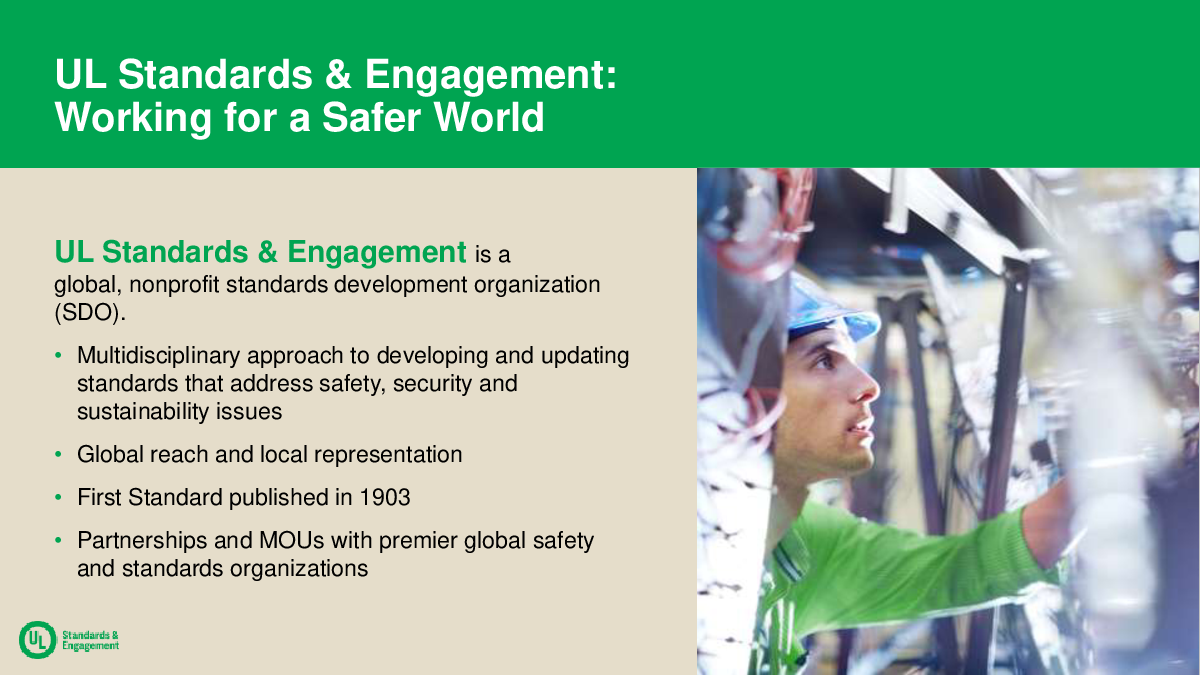 UL Standards & Engagement: Working for a Safer World

UL Standards & Engagement is a global, nonprofit standards development organization (SDO).

• Multidisciplinary approach to developing and updating standards that address safety, security and sustainability issues
• Global reach and local representation
• First Standard published in 1903
• Partnerships and MOUs with premier global safety and standards organizations

UL Standards & Engagement